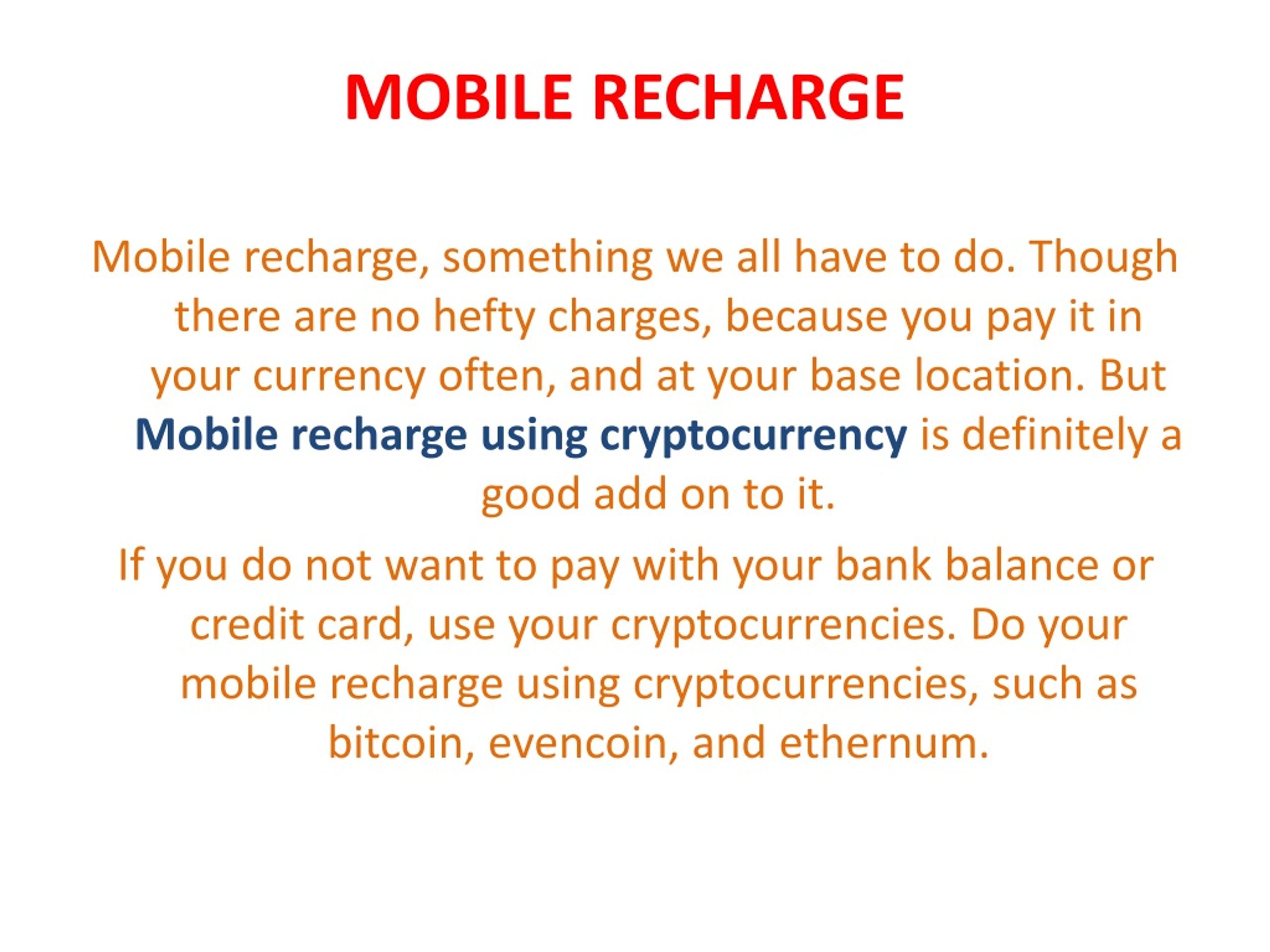 MOBILE RECHARGE

Mobile recharge, something we all have to do. Though there are no hefty charges, because you pay it in your currency often, and at your base location. But Mobile recharge using cryptocurrency is definitely a good add on to it.

If you do not want to pay with your bank balance or credit card, use your cryptocurrencies. Do your mobile recharge using cryptocurrencies, such as bitcoin, evencoin, and ethernum.